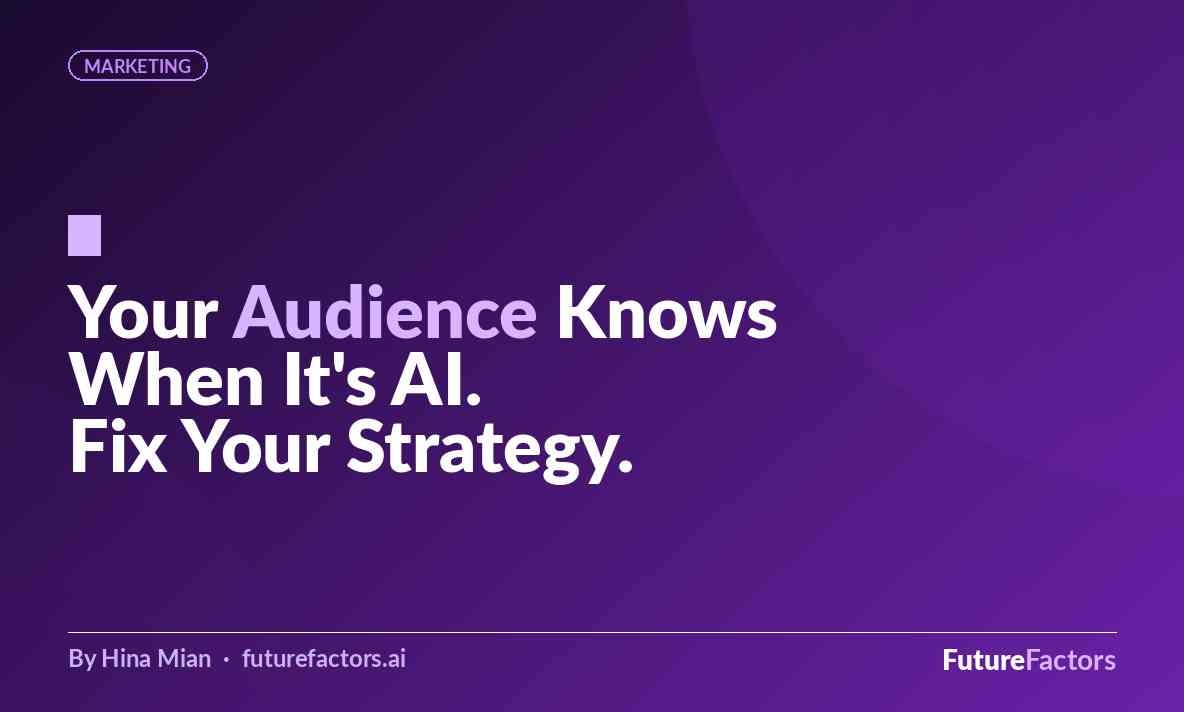 MARKETING

Your Audience Knows When It's AI. Fix Your Strategy.

By Hina Mian · futurefactors.ai

FutureFactors